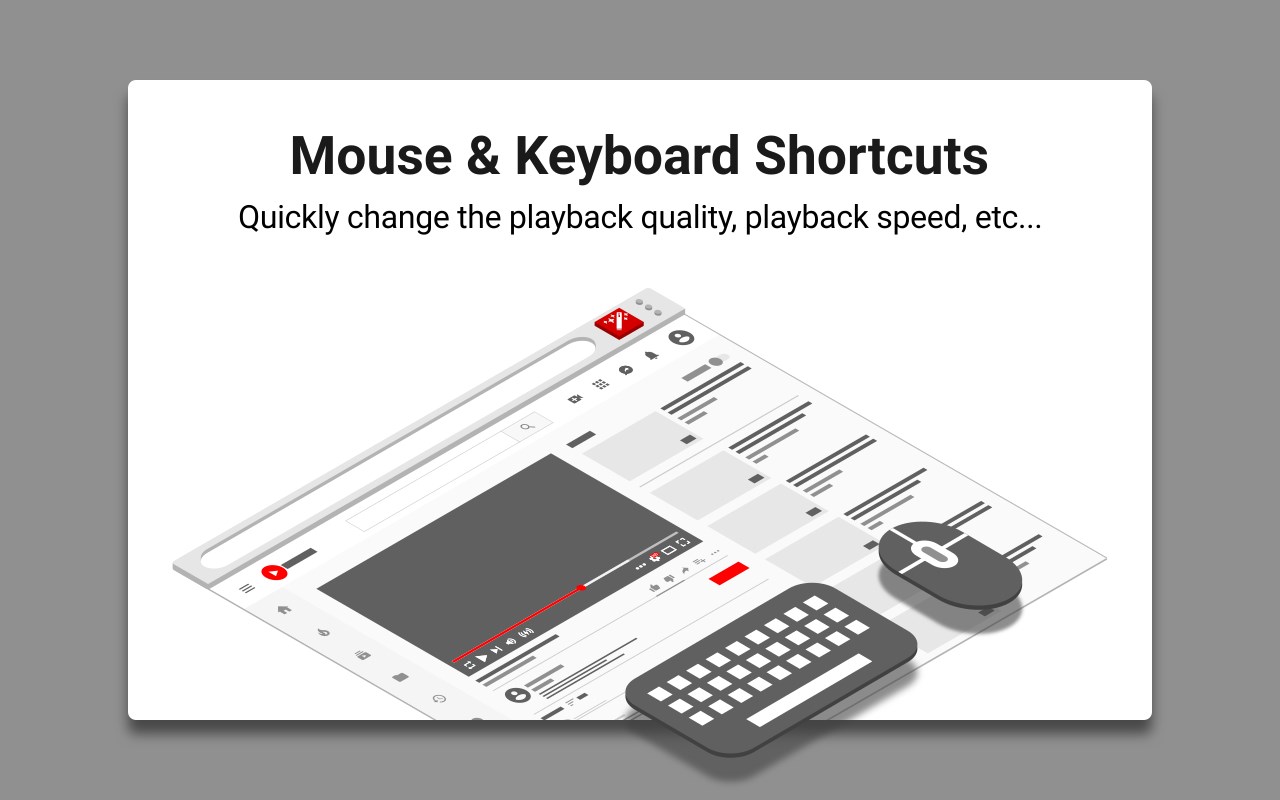 Mouse & Keyboard Shortcuts
Quickly change the playback quality, playback speed, etc...